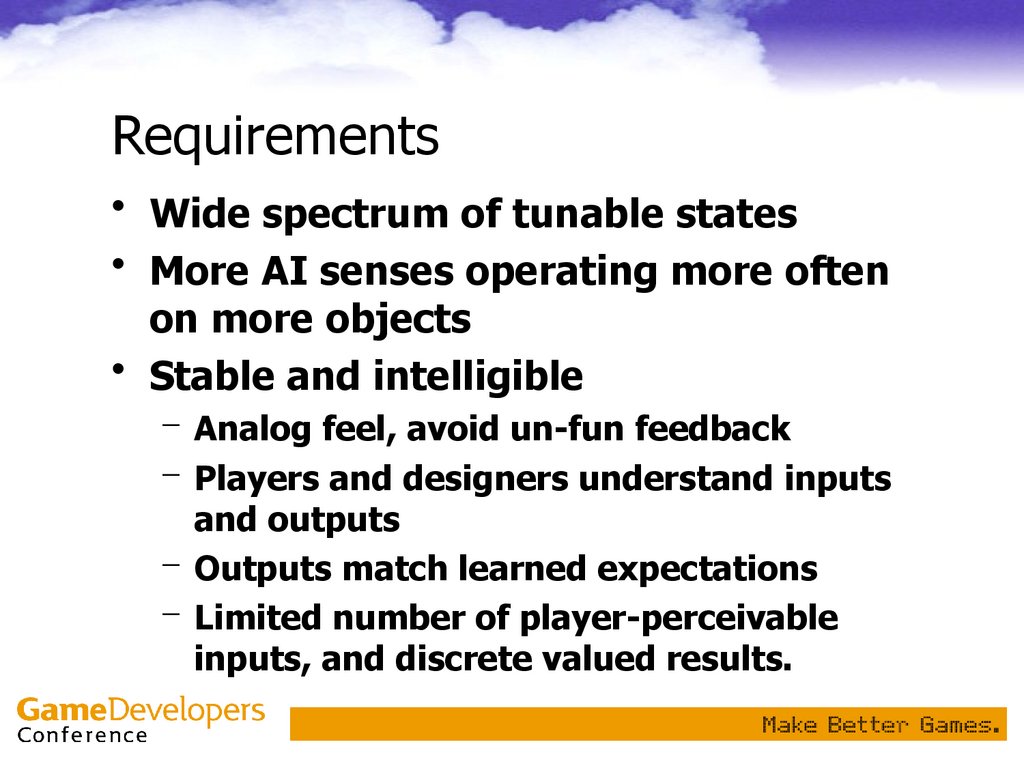 Requirements

• Wide spectrum of tunable states
• More AI senses operating more often on more objects
• Stable and intelligible
– Analog feel, avoid un-fun feedback
– Players and designers understand inputs and outputs
– Outputs match learned expectations
– Limited number of player-perceivable inputs, and discrete valued results.

GameDevelopers Conference

Make Better Games.